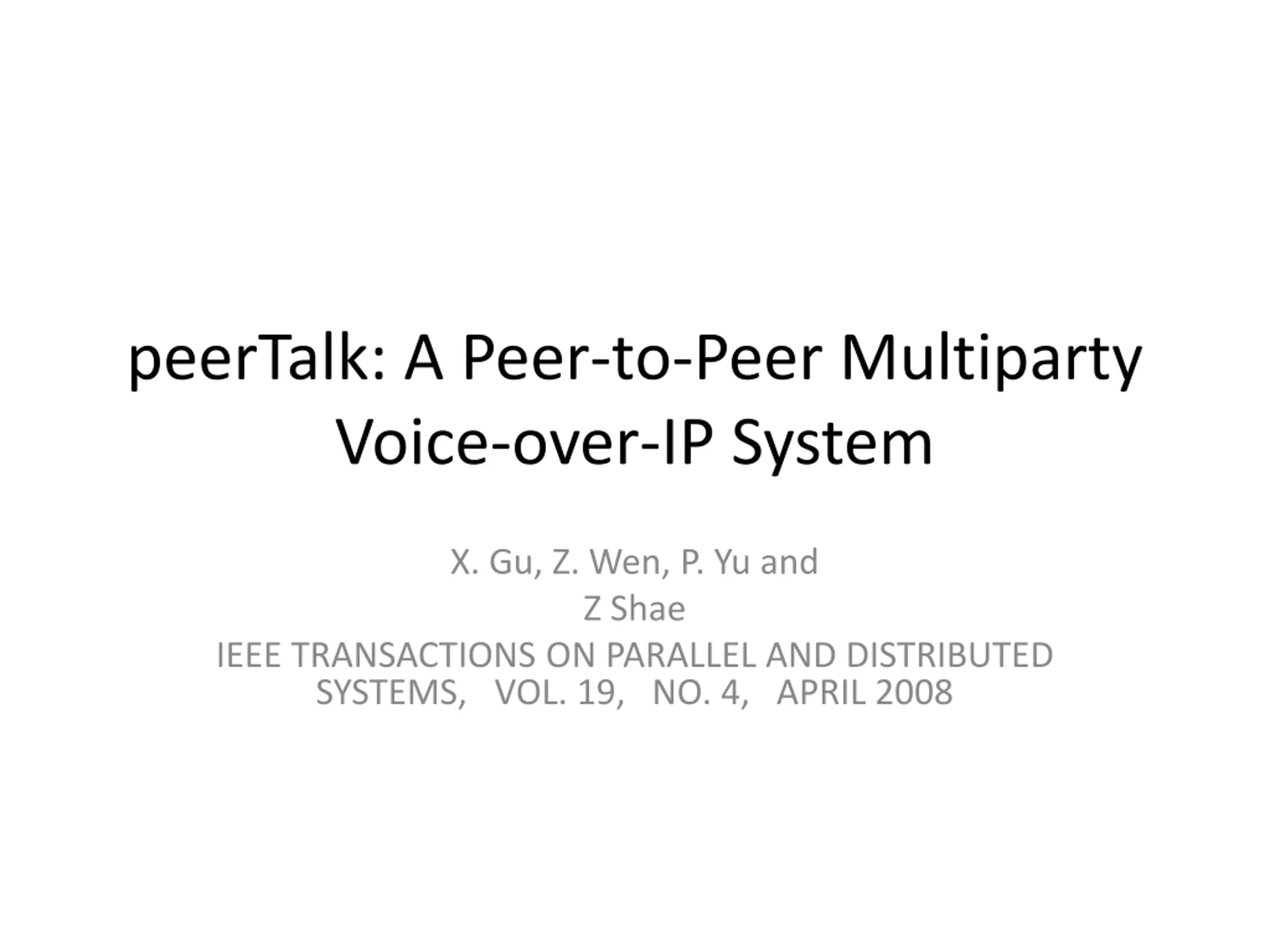 peerTalk: A Peer-to-Peer Multiparty Voice-over-IP System

X. Gu, Z. Wen, P. Yu and
Z Shae
IEEE TRANSACTIONS ON PARALLEL AND DISTRIBUTED SYSTEMS, VOL. 19, NO. 4, APRIL 2008